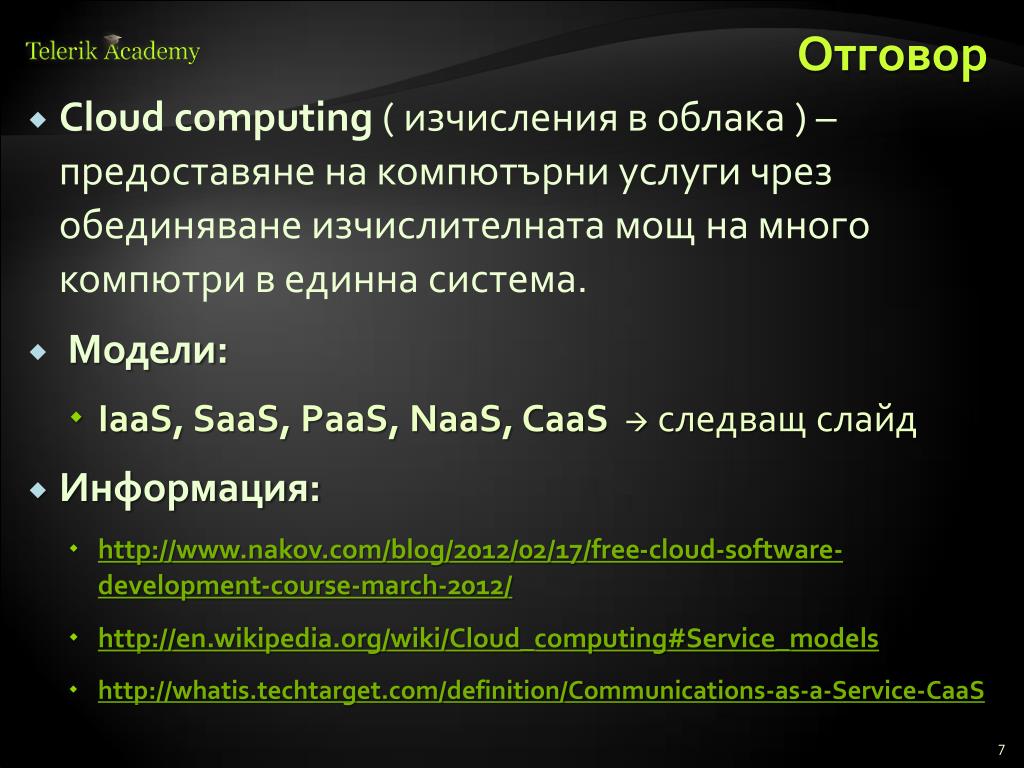 Telerik Academy

Отговор

Cloud computing ( изчисления в облака ) – предоставяне на компютърни услуги чрез обединяване изчислителната мощ на много компютри в единна система.

Модели:

IaaS, SaaS, PaaS, NaaS, CaaS → следващ слайд

Информация:

http://www.nakov.com/blog/2012/02/17/free-cloud-software-development-course-march-2012/

http://en.wikipedia.org/wiki/Cloud_computing#Service_models

http://whatis.techtarget.com/definition/Communications-as-a-Service-CaaS

7